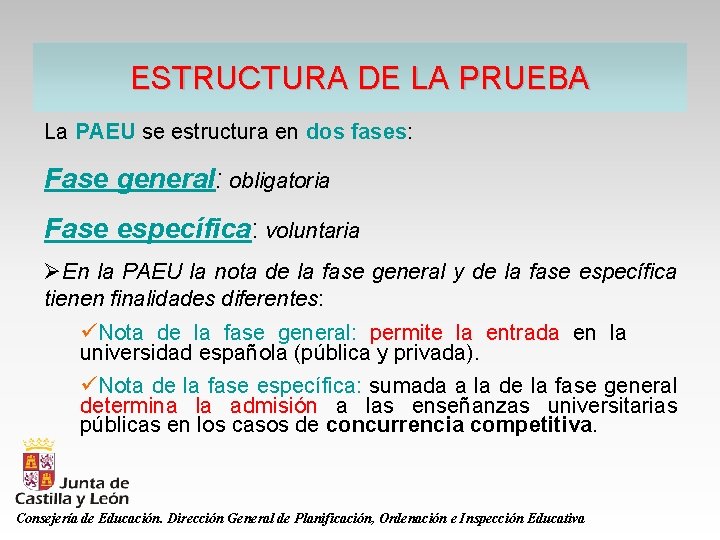 ESTRUCTURA DE LA PRUEBA

La PAEU se estructura en dos fases:

Fase general: obligatoria

Fase específica: voluntaria

➢En la PAEU la nota de la fase general y de la fase específica tienen finalidades diferentes:

✓Nota de la fase general: permite la entrada en la universidad española (pública y privada).

✓Nota de la fase específica: sumada a la de la fase general determina la admisión a las enseñanzas universitarias públicas en los casos de concurrencia competitiva.

Junta de Castilla y León

Consejería de Educación. Dirección General de Planificación, Ordenación e Inspección Educativa